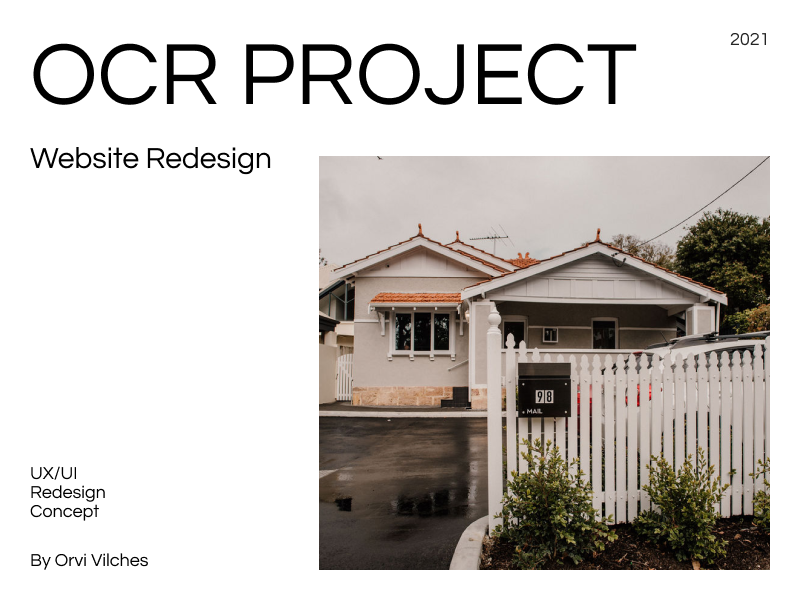 OCR PROJECT

2021

Website Redesign

98
MAIL

UX/UI
Redesign
Concept

By Orvi Vilches